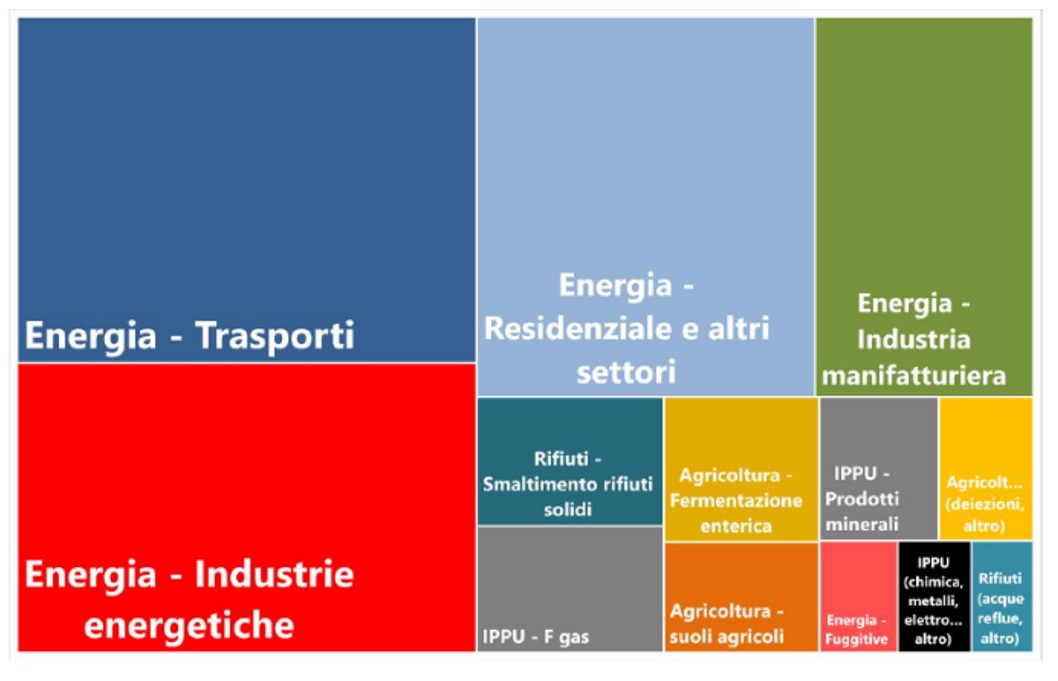 Energia - Trasporti

Energia - Industrie energetiche

Energia - Residenziale e altri settori

Energia - Industria manifatturiera

Rifiuti - Smaltimento rifiuti solidi

IPPU - F gas

Agricoltura - Fermentazione enterica

Agricoltura - suoli agricoli

IPPU - Prodotti minerali

Agricolt... (deiezioni, altro)

Energia - Fuggitive

IPPU (chimica, metalli, elettro... altro)

Rifiuti (acque reflue, altro)